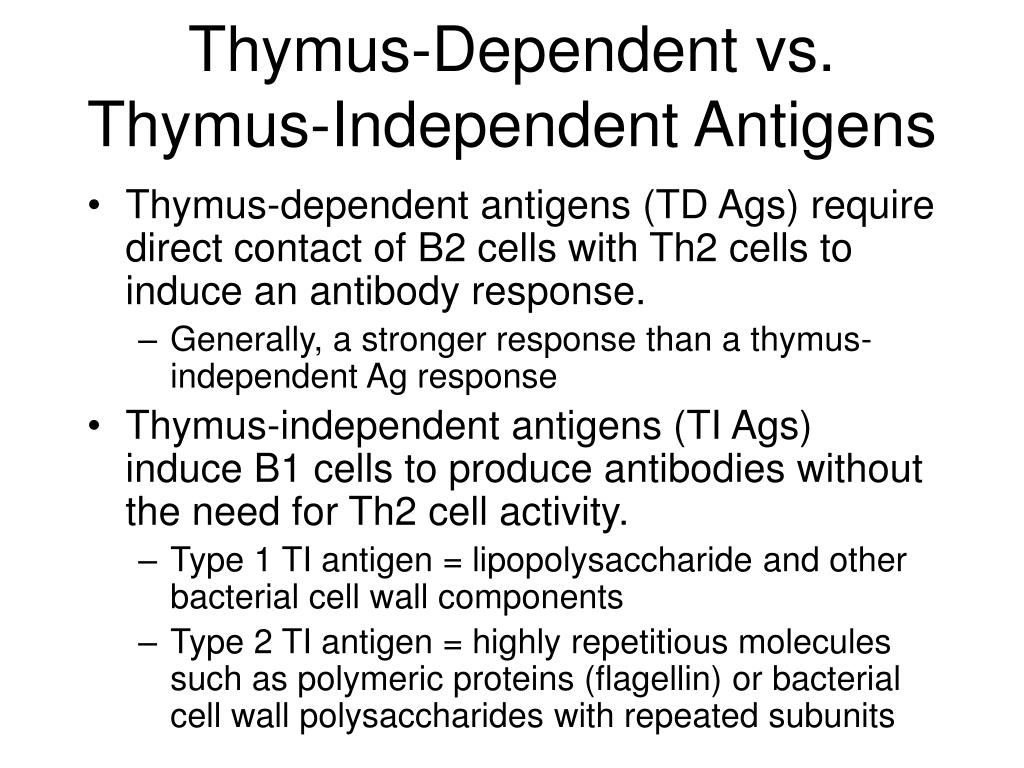 Thymus-Dependent vs. Thymus-Independent Antigens

• Thymus-dependent antigens (TD Ags) require direct contact of B2 cells with Th2 cells to induce an antibody response.
– Generally, a stronger response than a thymus-independent Ag response
• Thymus-independent antigens (TI Ags) induce B1 cells to produce antibodies without the need for Th2 cell activity.
– Type 1 TI antigen = lipopolysaccharide and other bacterial cell wall components
– Type 2 TI antigen = highly repetitious molecules such as polymeric proteins (flagellin) or bacterial cell wall polysaccharides with repeated subunits